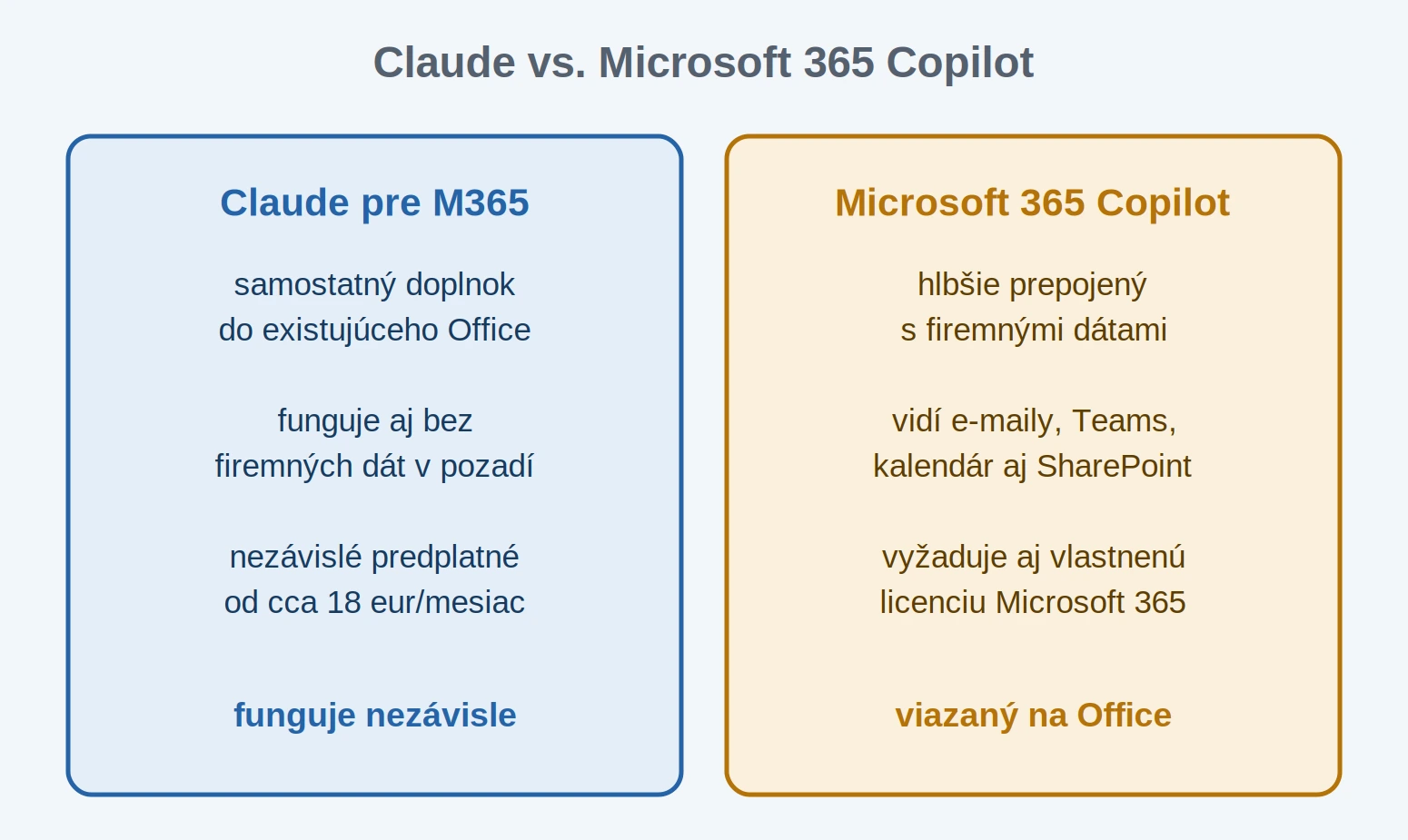 Claude vs. Microsoft 365 Copilot

Claude pre M365

samostatný doplnok
do existujúceho Office

funguje aj bez
firemných dát v pozadí

nezávislé predplatné
od cca 18 eur/mesiac

funguje nezávisle

Microsoft 365 Copilot

hlbšie prepojený
s firemnými dátami

vidí e-maily, Teams,
kalendár aj SharePoint

vyžaduje aj vlastnenú
licenciu Microsoft 365

viazaný na Office